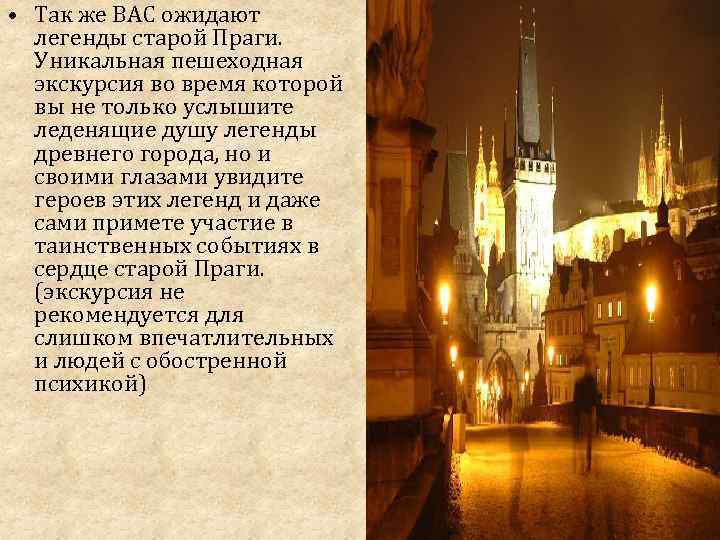 • Так же ВАС ожидают легенды старой Праги. Уникальная пешеходная экскурсия во время которой вы не только услышите леденящие душу легенды древнего города, но и своими глазами увидите героев этих легенд и даже сами примете участие в таинственных событиях в сердце старой Праги. (экскурсия не рекомендуется для слишком впечатлительных и людей с обостренной психикой)